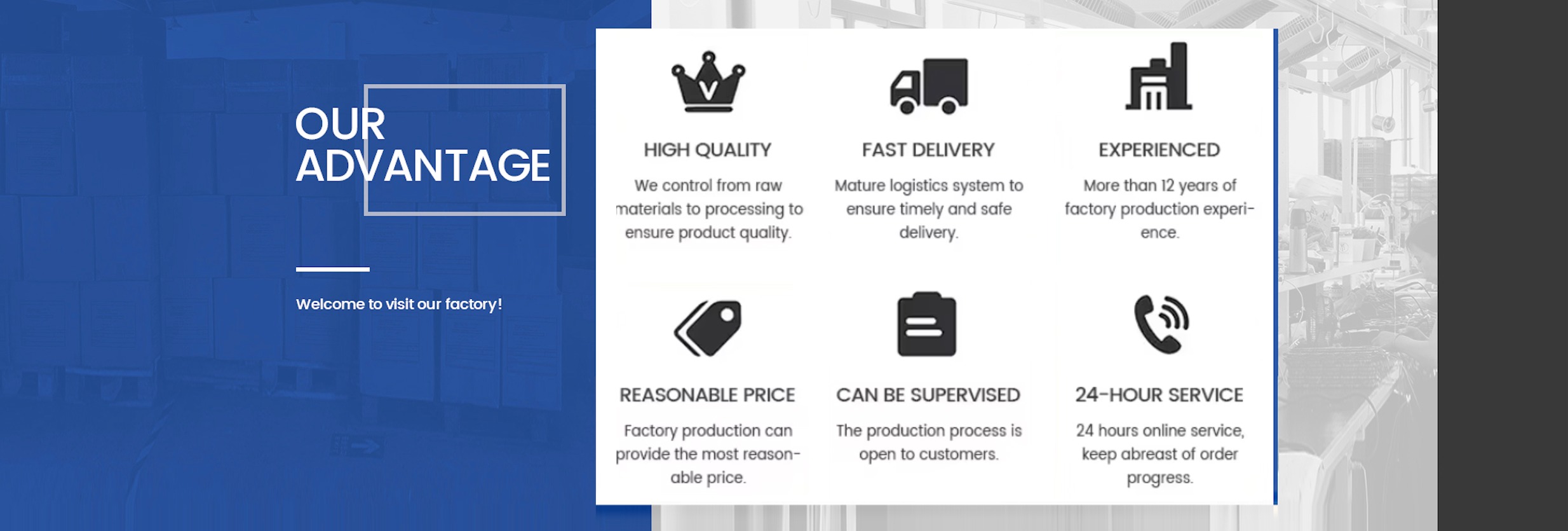 OUR ADVANTAGE

Welcome to visit our factory!

HIGH QUALITY

We control from raw materials to processing to ensure product quality.

FAST DELIVERY

Mature logistics system to ensure timely and safe delivery.

EXPERIENCED

More than 12 years of factory production experience.

REASONABLE PRICE

Factory production can provide the most reasonable price.

CAN BE SUPERVISED

The production process is open to customers.

24-HOUR SERVICE

24 hours online service, keep abreast of order progress.